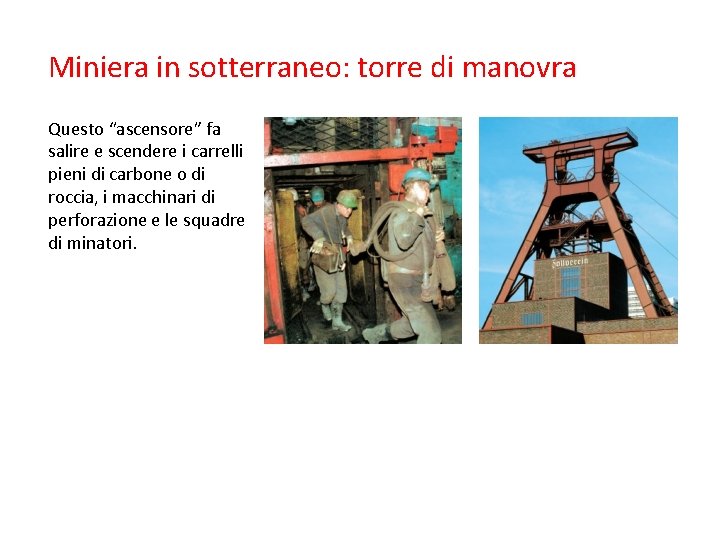 Miniera in sotterraneo: torre di manovra

Questo “ascensore” fa salire e scendere i carrelli pieni di carbone o di roccia, i macchinari di perforazione e le squadre di minatori.

Zollverein